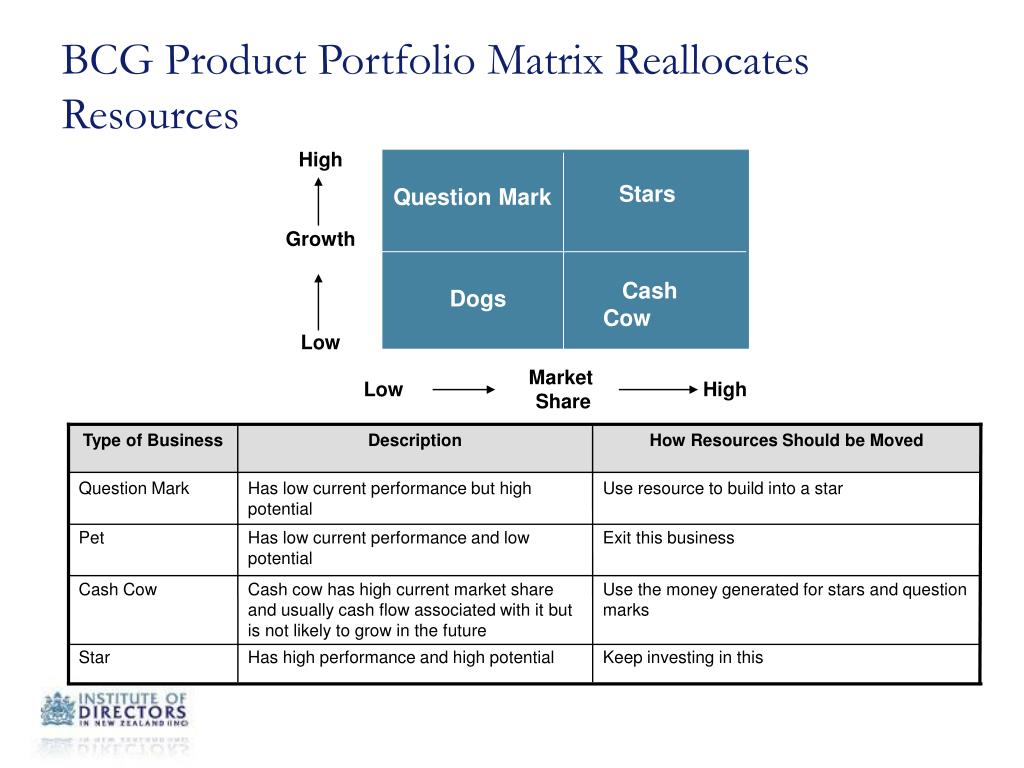 BCG Product Portfolio Matrix Reallocates Resources

High

Growth

Low

Question Mark

Stars

Dogs

Cash Cow

Low

Market Share

High

| Type of Business | Description | How Resources Should be Moved |
|---|---|---|
| Question Mark | Has low current performance but high potential | Use resource to build into a star |
| Pet | Has low current performance and low potential | Exit this business |
| Cash Cow | Cash cow has high current market share and usually cash flow associated with it but is not likely to grow in the future | Use the money generated for stars and question marks |
| Star | Has high performance and high potential | Keep investing in this |

INSTITUTE OF DIRECTORS IN NEW ZEALAND (INC)